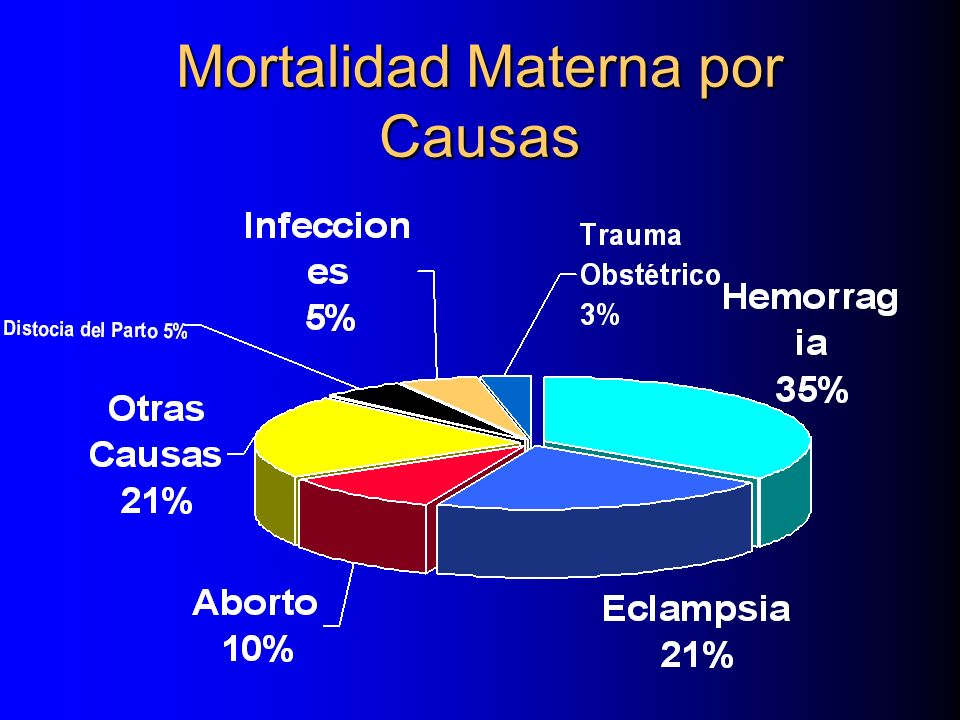 Mortalidad Materna por Causas

Infecciones 5%

Trauma Obstétrico 3%

Hemorragia 35%

Distocia del Parto 5%

Otras Causas 21%

Aborto 10%

Eclampsia 21%